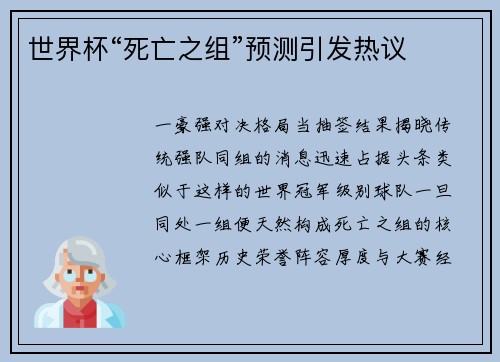 世界杯“死亡之组”预测引发热议

一豪强对决格局当抽签结果揭晓传统强队同组的消息迅速占据头条类似于这样的世界冠军级别球队一旦同处一组便天然构成死亡之组的核心框架历史荣誉阵容厚度与大赛经